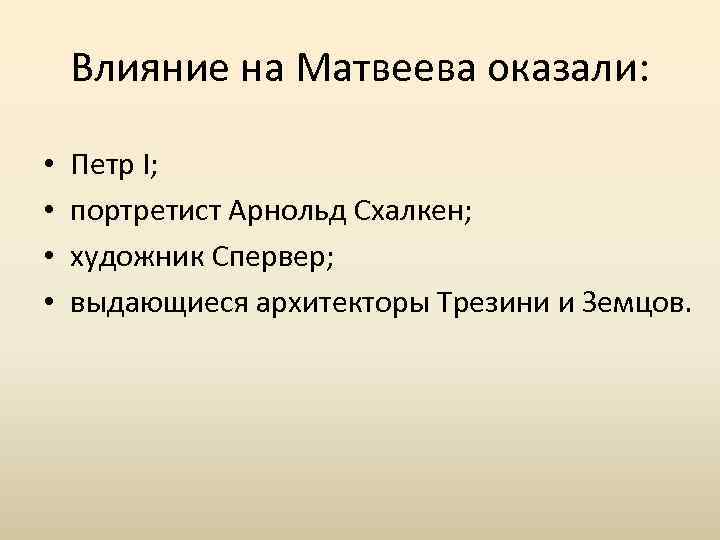 Влияние на Матвеева оказали:

• Петр I;
• портретист Арнольд Схалкен;
• художник Спервер;
• выдающиеся архитекторы Трезини и Земцов.